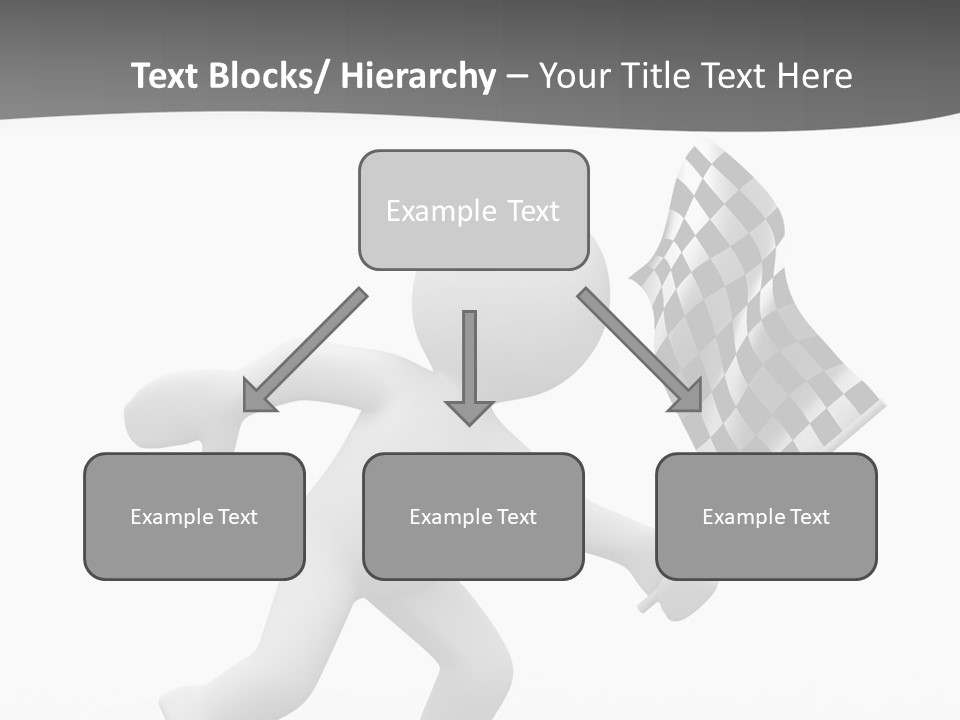 Text Blocks/ Hierarchy – Your Title Text Here

Example Text

Example Text

Example Text

Example Text